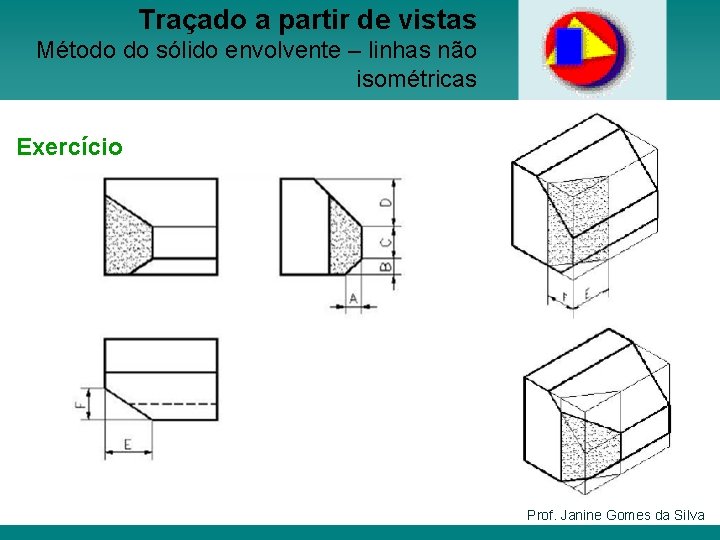 Traçado a partir de vistas
Método do sólido envolvente – linhas não isométricas

Exercício

D
C
B
A
F
E
F
E

Prof. Janine Gomes da Silva